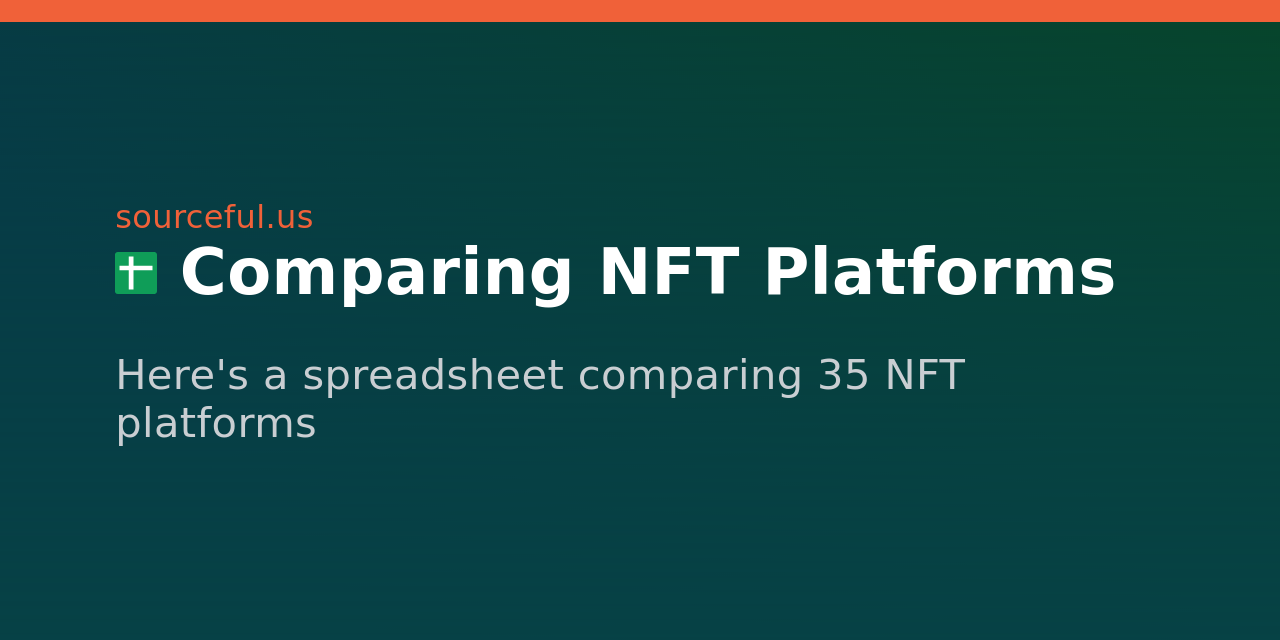 sourceful.us

Comparing NFT Platforms

Here's a spreadsheet comparing 35 NFT platforms